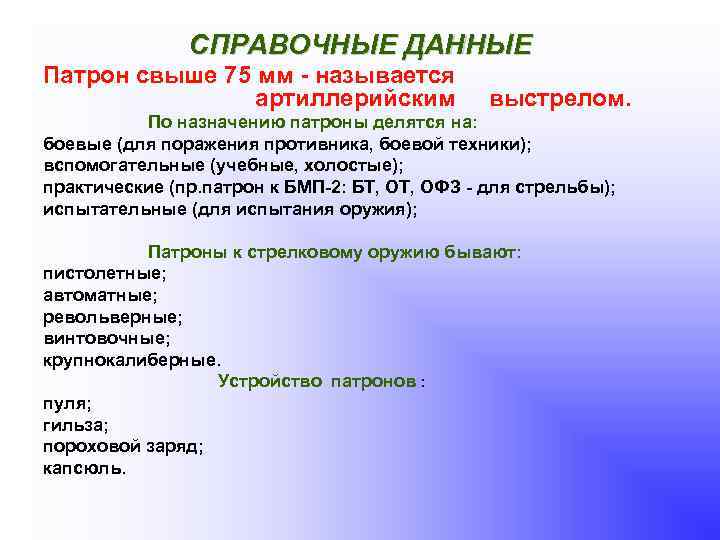 СПРАВОЧНЫЕ ДАННЫЕ

Патрон свыше 75 мм - называется артиллерийским выстрелом.

По назначению патроны делятся на:
боевые (для поражения противника, боевой техники);
вспомогательные (учебные, холостые);
практические (пр.патрон к БМП-2: БТ, ОТ, ОФЗ - для стрельбы);
испытательные (для испытания оружия);

Патроны к стрелковому оружию бывают:
пистолетные;
автоматные;
револьверные;
винтовочные;
крупнокалиберные.

Устройство патронов :
пуля;
гильза;
пороховой заряд;
капсюль.